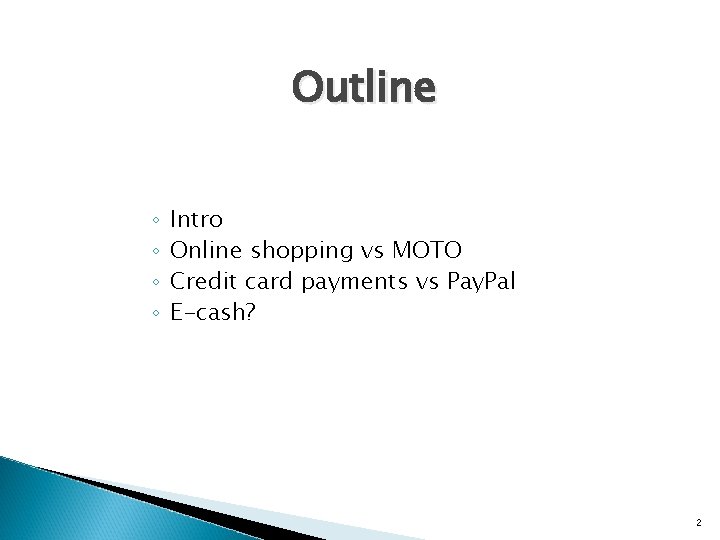 Outline

◦ Intro
◦ Online shopping vs MOTO
◦ Credit card payments vs PayPal
◦ E-cash?

2